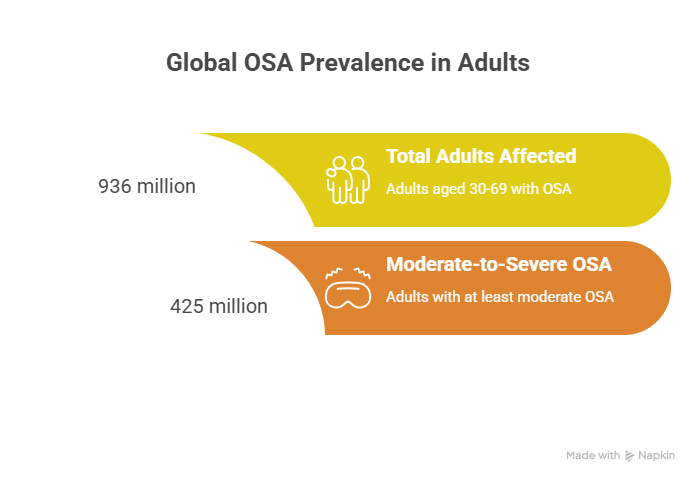 Global OSA Prevalence in Adults

936 million

Total Adults Affected

Adults aged 30-69 with OSA

425 million

Moderate-to-Severe OSA

Adults with at least moderate OSA

Made with Napkin